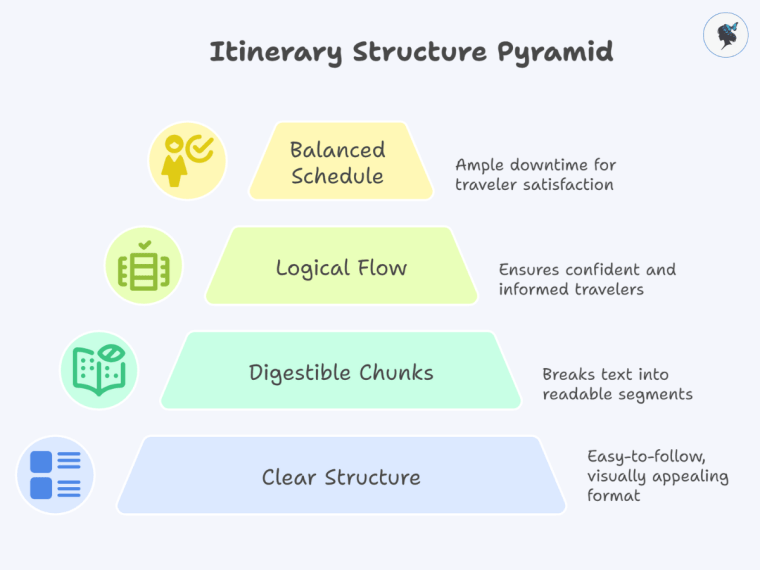 Itinerary Structure Pyramid

Balanced Schedule

Ample downtime for traveler satisfaction

Logical Flow

Ensures confident and informed travelers

Digestible Chunks

Breaks text into readable segments

Clear Structure

Easy-to-follow, visually appealing format